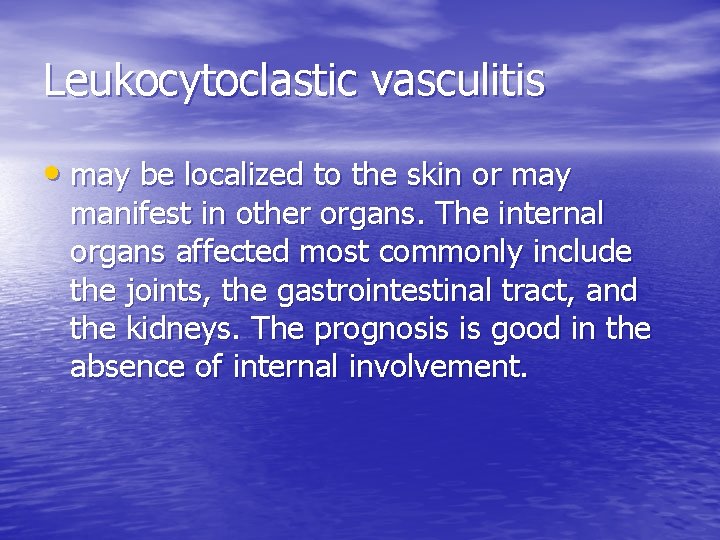 Leukocytoclastic vasculitis

• may be localized to the skin or may manifest in other organs. The internal organs affected most commonly include the joints, the gastrointestinal tract, and the kidneys. The prognosis is good in the absence of internal involvement.